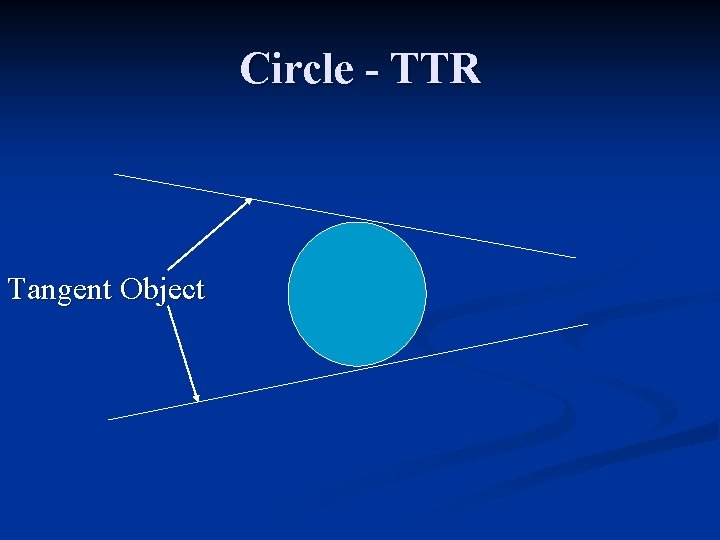 Circle - TTR

Tangent Object